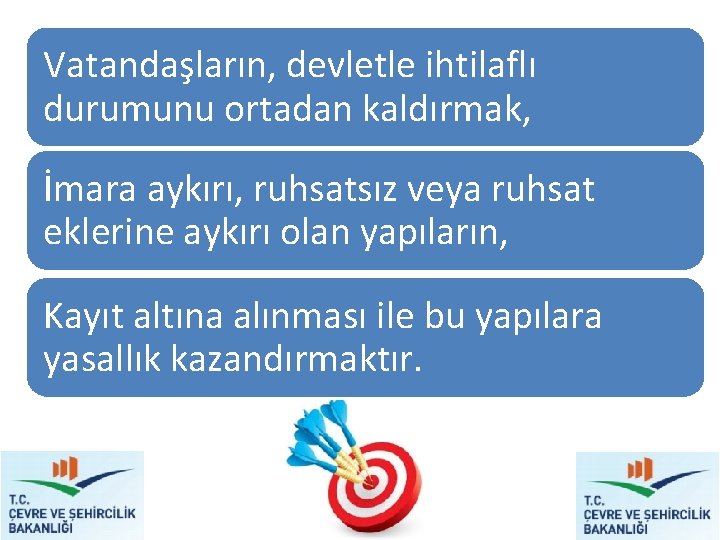 Vatandaşların, devletle ihtilaflı durumunu ortadan kaldırmak,

İmara aykırı, ruhsatsız veya ruhsat eklerine aykırı olan yapıların,

Kayıt altına alınması ile bu yapılara yasallık kazandırmaktır.

T.C.
ÇEVRE VE ŞEHİRCİLİK
BAKANLIĞI

T.C.
ÇEVRE VE ŞEHİRCİLİK
BAKANLIĞI